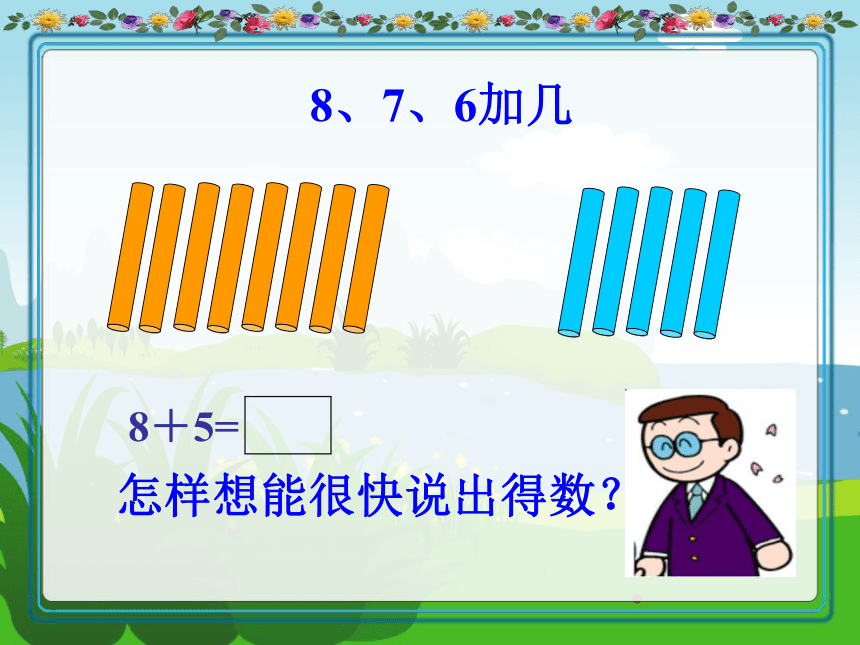 8、7、6加几

$8+5=\square$

怎样想能很快说出得数？